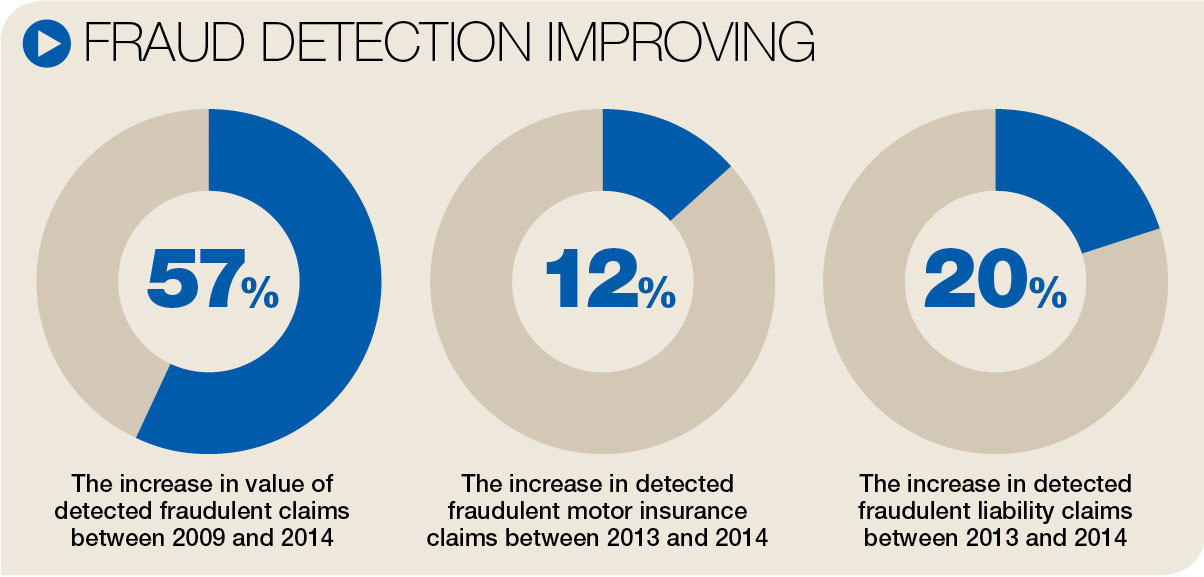 FRAUD DETECTION IMPROVING

57%

The increase in value of detected fraudulent claims between 2009 and 2014

12%

The increase in detected fraudulent motor insurance claims between 2013 and 2014

20%

The increase in detected fraudulent liability claims between 2013 and 2014